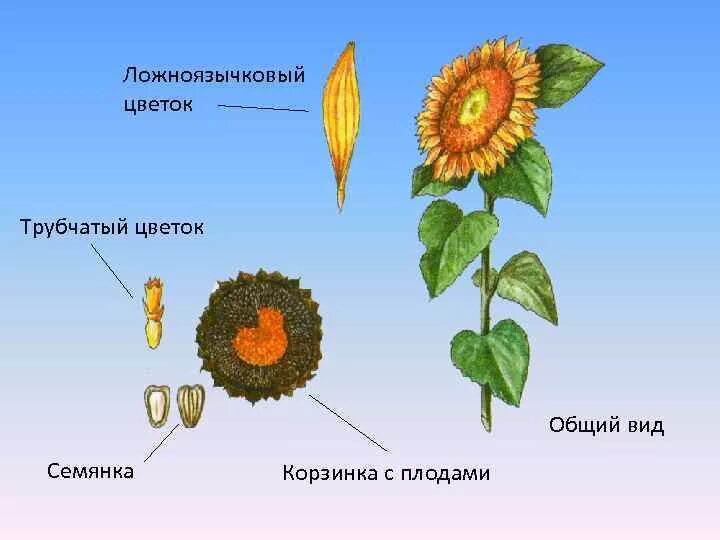 Ложноязычковый цветок

Трубчатый цветок

Общий вид

Семянка

Корзинка с плодами